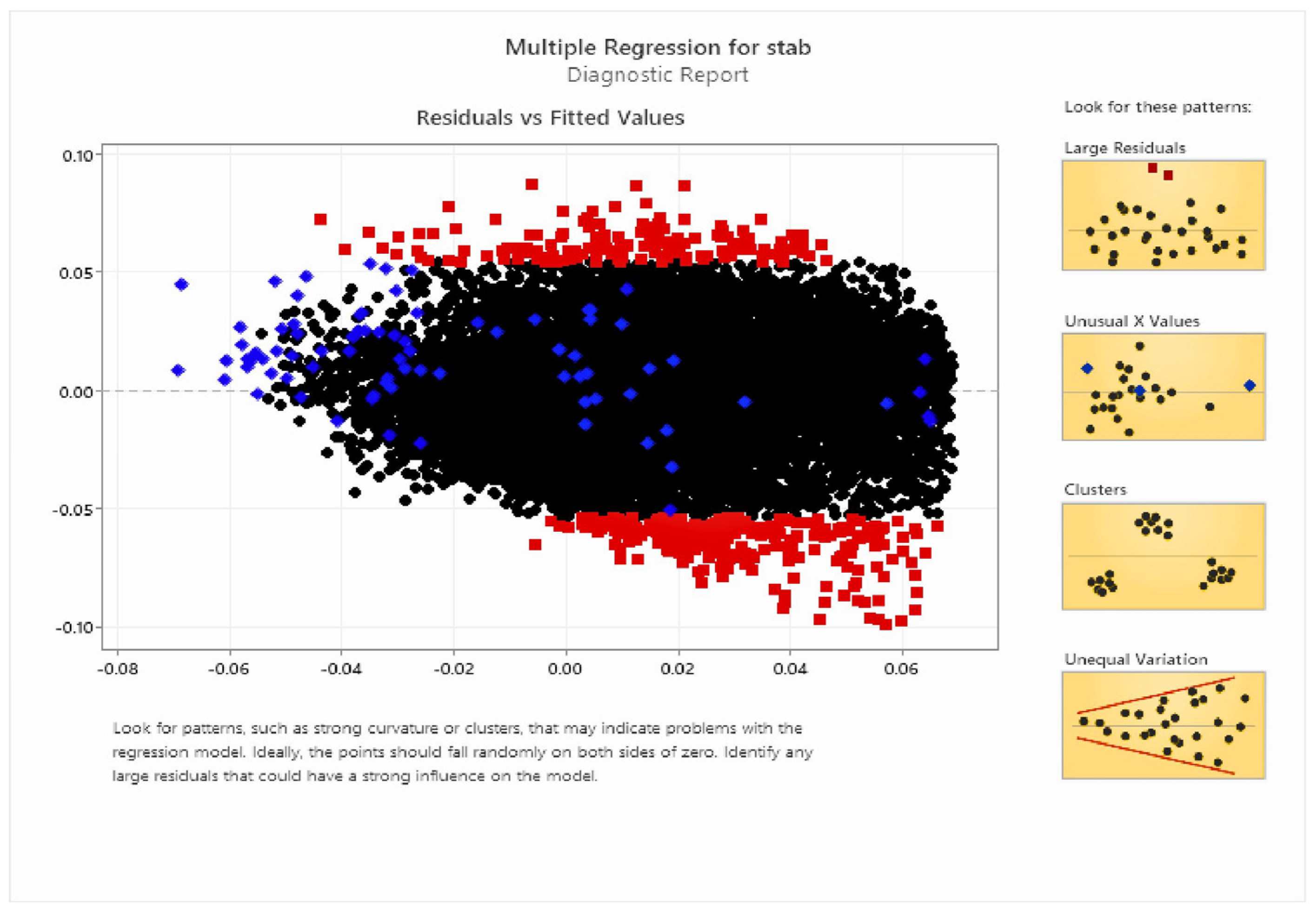 Multiple Regression for stab
Diagnostic Report

Residuals vs Fitted Values

0.10
0.05
0.00
-0.05
-0.10

-0.08 -0.06 -0.04 -0.02 0.00 0.02 0.04 0.06

Look for patterns, such as strong curvature or clusters, that may indicate problems with the regression model. Ideally, the points should fall randomly on both sides of zero. Identify any large residuals that could have a strong influence on the model.

Look for these patterns:

Large Residuals

Unusual X Values

Clusters

Unequal Variation